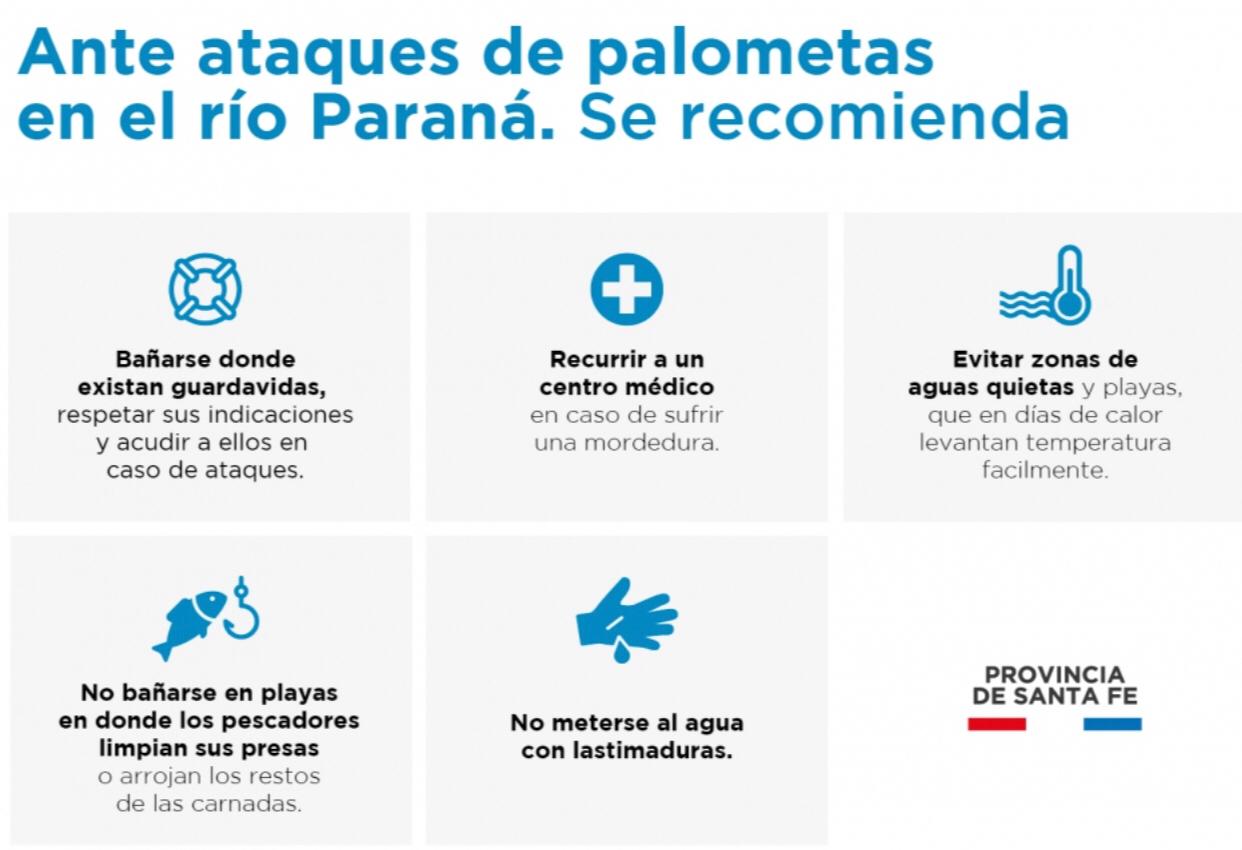 Ante ataques de palometas en el río Paraná. Se recomienda

Bañarse donde existan guardavidas, respetar sus indicaciones y acudir a ellos en caso de ataques.

Recurrir a un centro médico en caso de sufrir una mordedura.

Evitar zonas de aguas quietas y playas, que en días de calor levantan temperatura facilmente.

No bañarse en playas en donde los pescadores limpian sus presas o arrojan los restos de las carnadas.

No meterse al agua con lastimaduras.

PROVINCIA DE SANTA FE